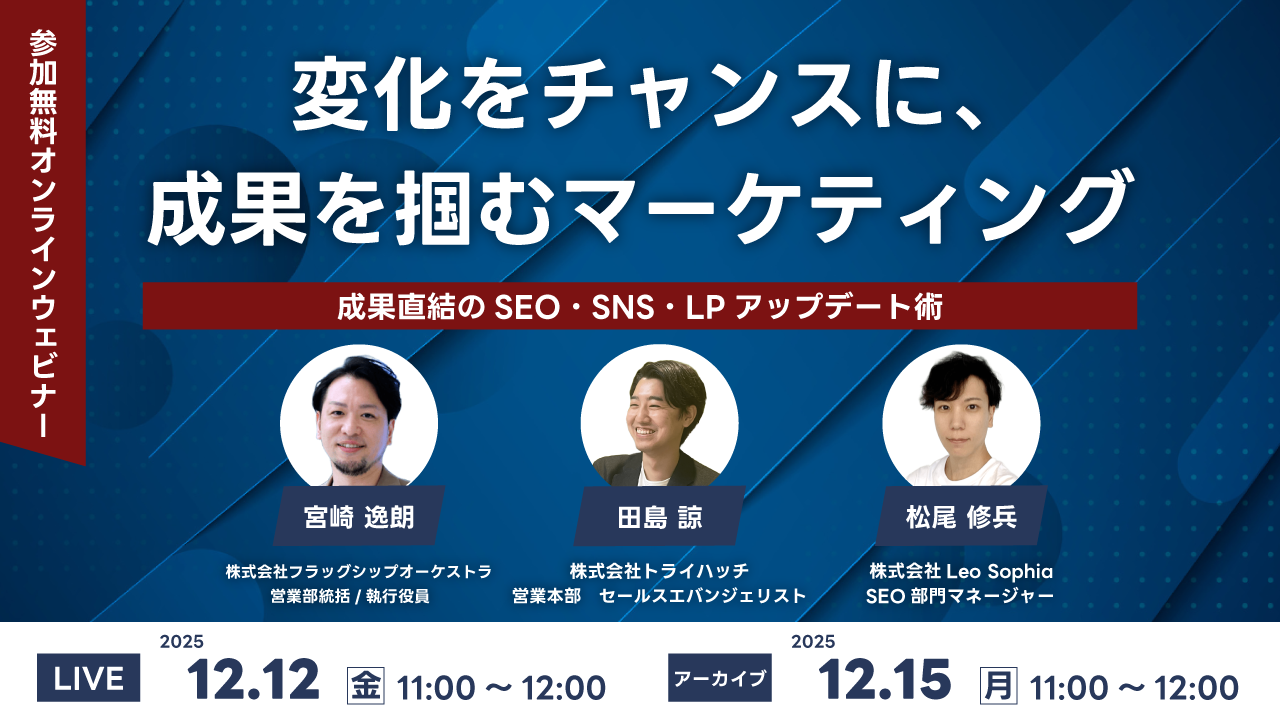 参加無料オンラインウェビナー

変化をチャンスに、
成果を掴むマーケティング

成果直結の SEO・SNS・LP アップデート術

宮崎 逸朗
株式会社フラッグシップオーケストラ
営業部統括 / 執行役員

田島 諒
株式会社トライハッチ
営業本部　セールスエバンジェリスト

松尾 修兵
株式会社 Leo Sophia
SEO 部門マネージャー

LIVE 2025 12.12 金 11:00 ~ 12:00

アーカイブ 2025 12.15 月 11:00 ~ 12:00